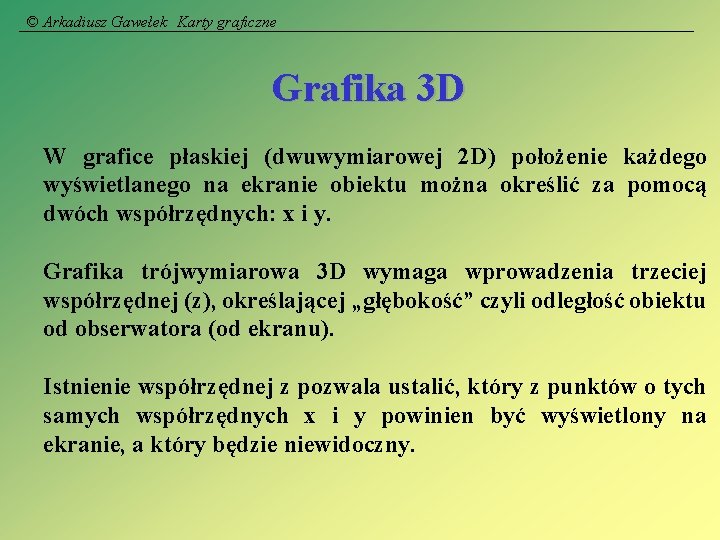 © Arkadiusz Gawełek Karty graficzne

Grafika 3D

W grafice płaskiej (dwuwymiarowej 2D) położenie każdego wyświetlanego na ekranie obiektu można określić za pomocą dwóch współrzędnych: x i y.

Grafika trójwymiarowa 3D wymaga wprowadzenia trzeciej współrzędnej (z), określającej „głębokość” czyli odległość obiektu od obserwatora (od ekranu).

Istnienie współrzędnej z pozwala ustalić, który z punktów o tych samych współrzędnych x i y powinien być wyświetlony na ekranie, a który będzie niewidoczny.